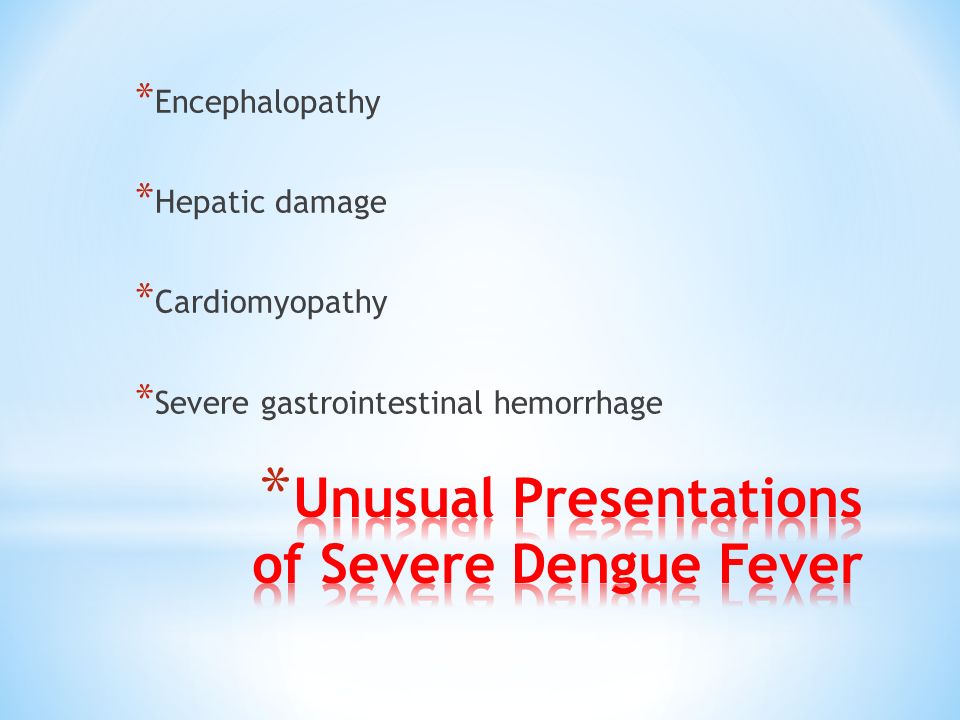 *Encephalopathy

*Hepatic damage

*Cardiomyopathy

*Severe gastrointestinal hemorrhage

*Unusual Presentations of Severe Dengue Fever